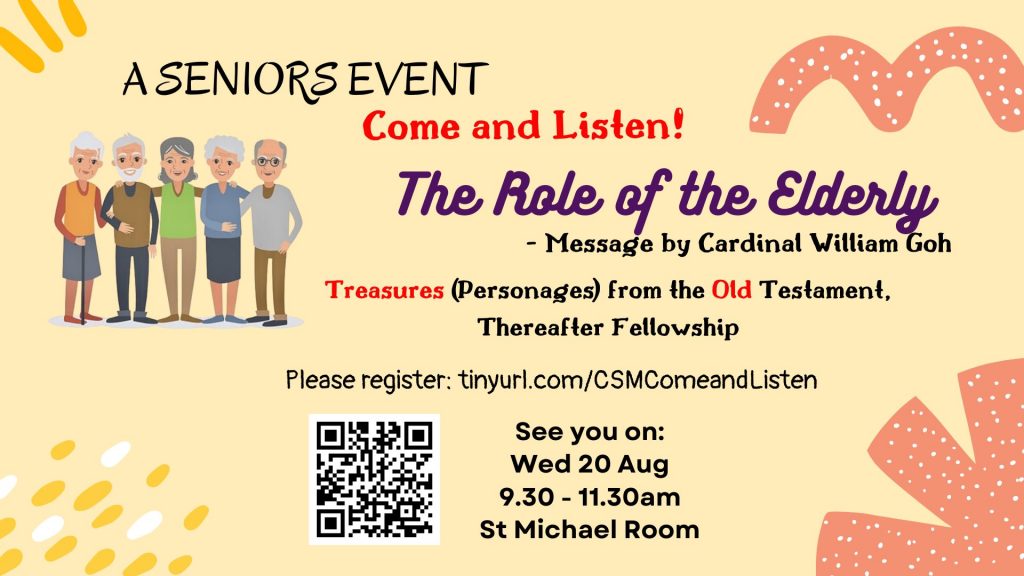 A SENIORS EVENT

Come and Listen!

The Role of the Elderly

- Message by Cardinal William Goh

Treasures (Personages) from the Old Testament, Thereafter Fellowship

Please register: tinyurl.com/CSMComeandListen

See you on:
Wed 20 Aug
9.30 - 11.30am
St Michael Room